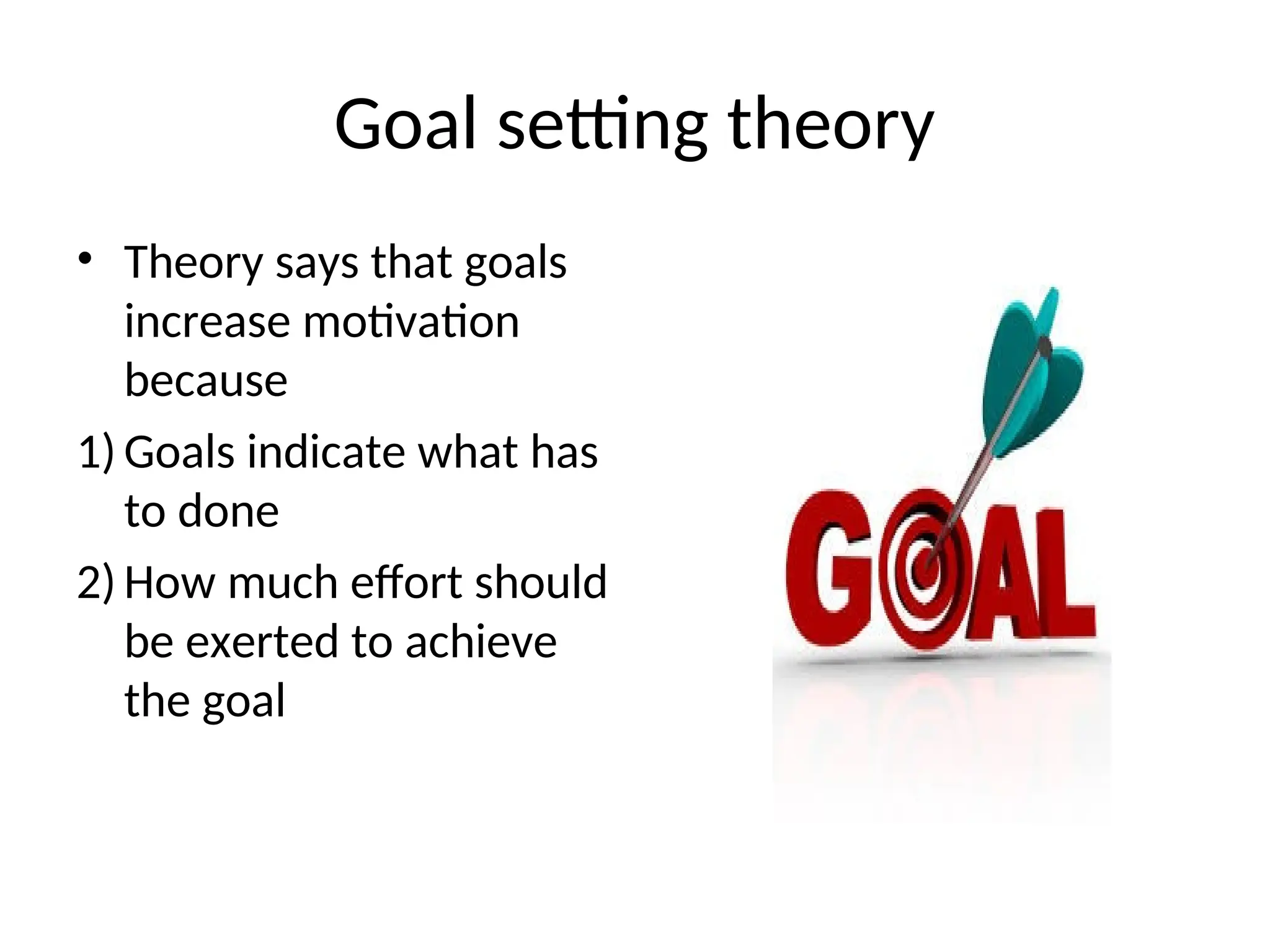 Goal setting theory

• Theory says that goals increase motivation because

1) Goals indicate what has to done

2) How much effort should be exerted to achieve the goal

GOAL